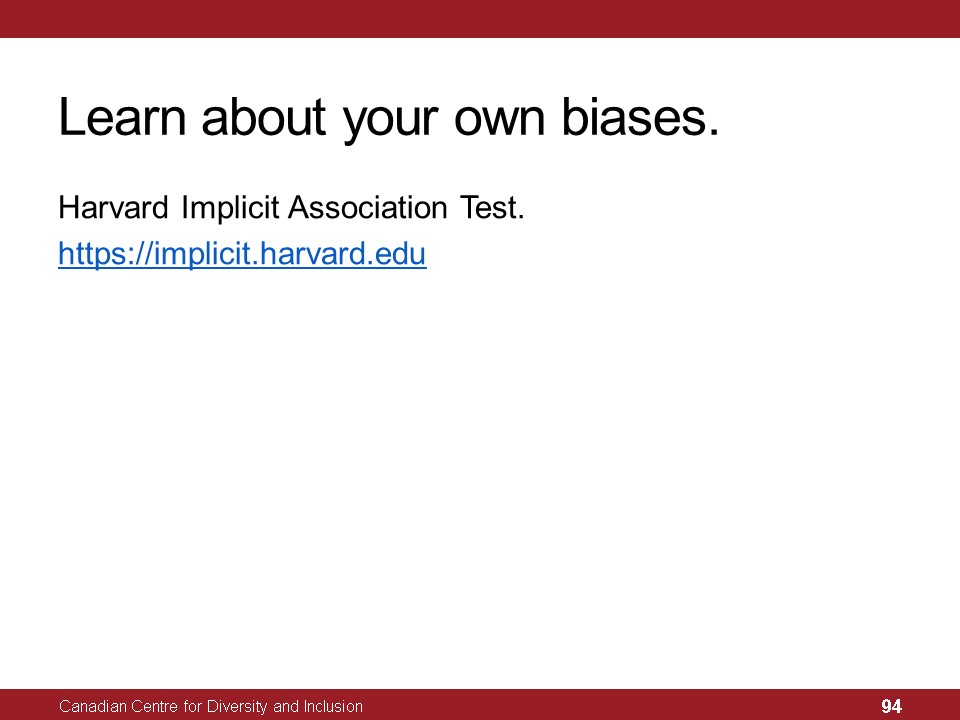 Learn about your own biases.

Harvard Implicit Association Test.

https://implicit.harvard.edu

Canadian Centre for Diversity and Inclusion

94